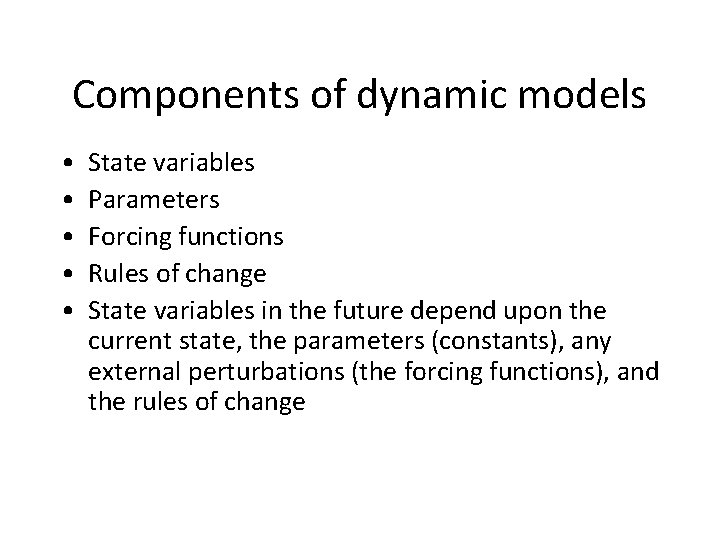 Components of dynamic models

• State variables
• Parameters
• Forcing functions
• Rules of change
• State variables in the future depend upon the current state, the parameters (constants), any external perturbations (the forcing functions), and the rules of change